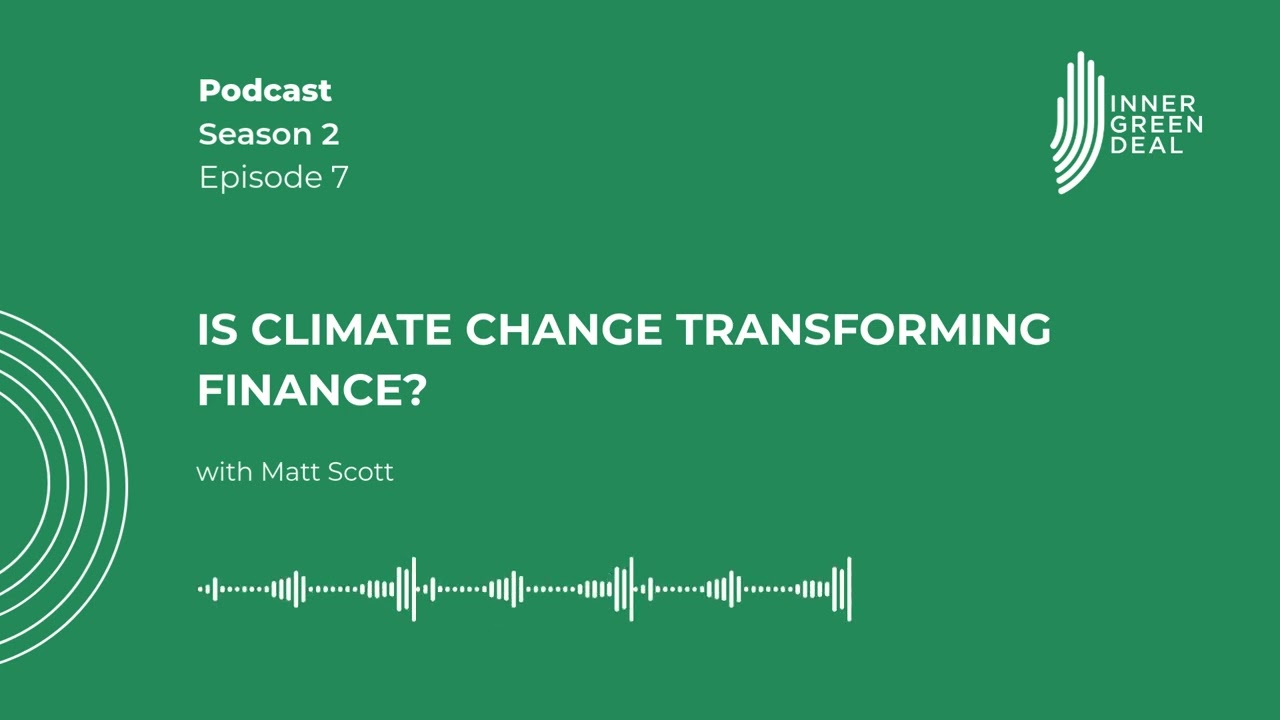 Podcast
Season 2
Episode 7

INNER
GREEN
DEAL

IS CLIMATE CHANGE TRANSFORMING FINANCE?

with Matt Scott